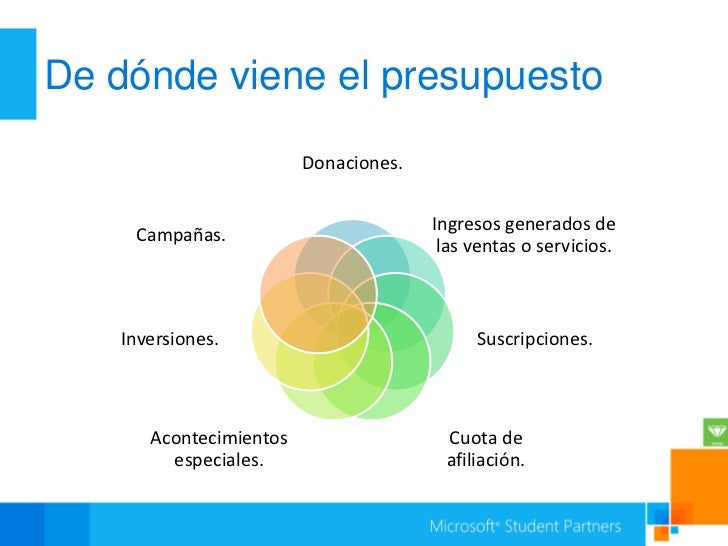 De dónde viene el presupuesto

Donaciones.

Ingresos generados de las ventas o servicios.

Suscripciones.

Cuota de afiliación.

Acontecimientos especiales.

Inversiones.

Campañas.

Microsoft® Student Partners